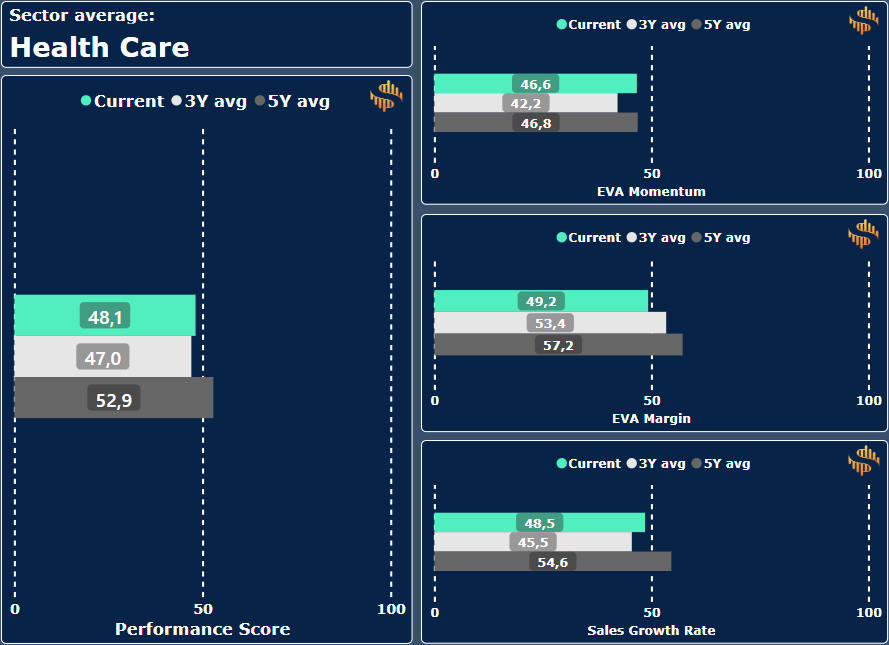 Sector average:
Health Care

Current 3Y avg 5Y avg

48,1
47,0
52,9

0 50 100
Performance Score

Current 3Y avg 5Y avg

46,6
42,2
46,8

0 50 100
EVA Momentum

Current 3Y avg 5Y avg

49,2
53,4
57,2

0 50 100
EVA Margin

Current 3Y avg 5Y avg

48,5
45,5
54,6

0 50 100
Sales Growth Rate